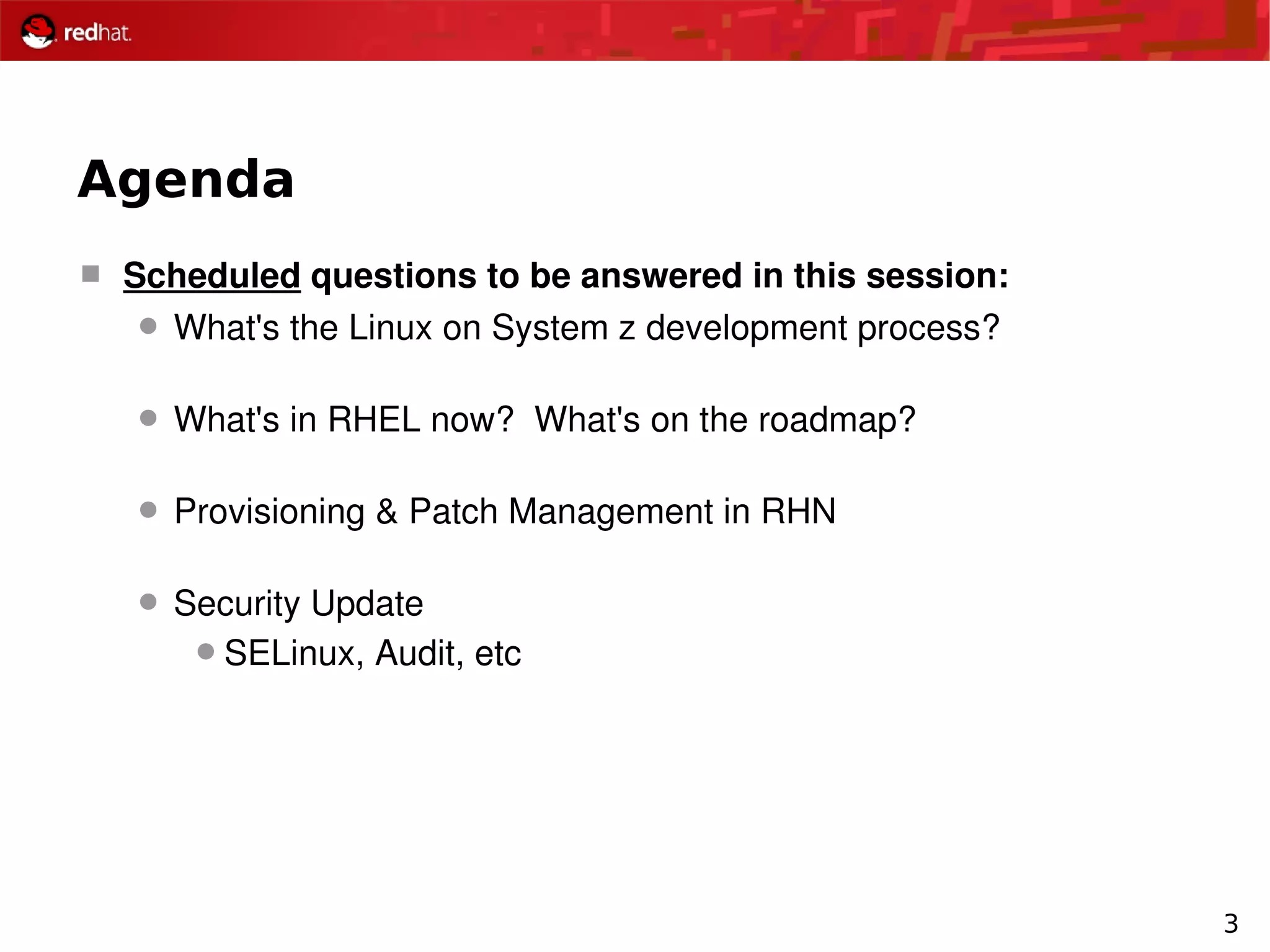 redhat.

Agenda

Scheduled questions to be answered in this session:

What's the Linux on System z development process?

What's in RHEL now? What's on the roadmap?

Provisioning & Patch Management in RHN

Security Update

SELinux, Audit, etc

3